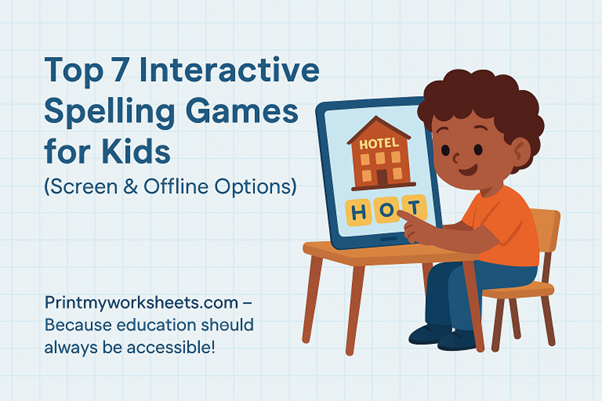 Top 7 Interactive Spelling Games for Kids
(Screen & Offline Options)

HOTEL

H O T

Printmyworksheets.com – Because education should always be accessible!